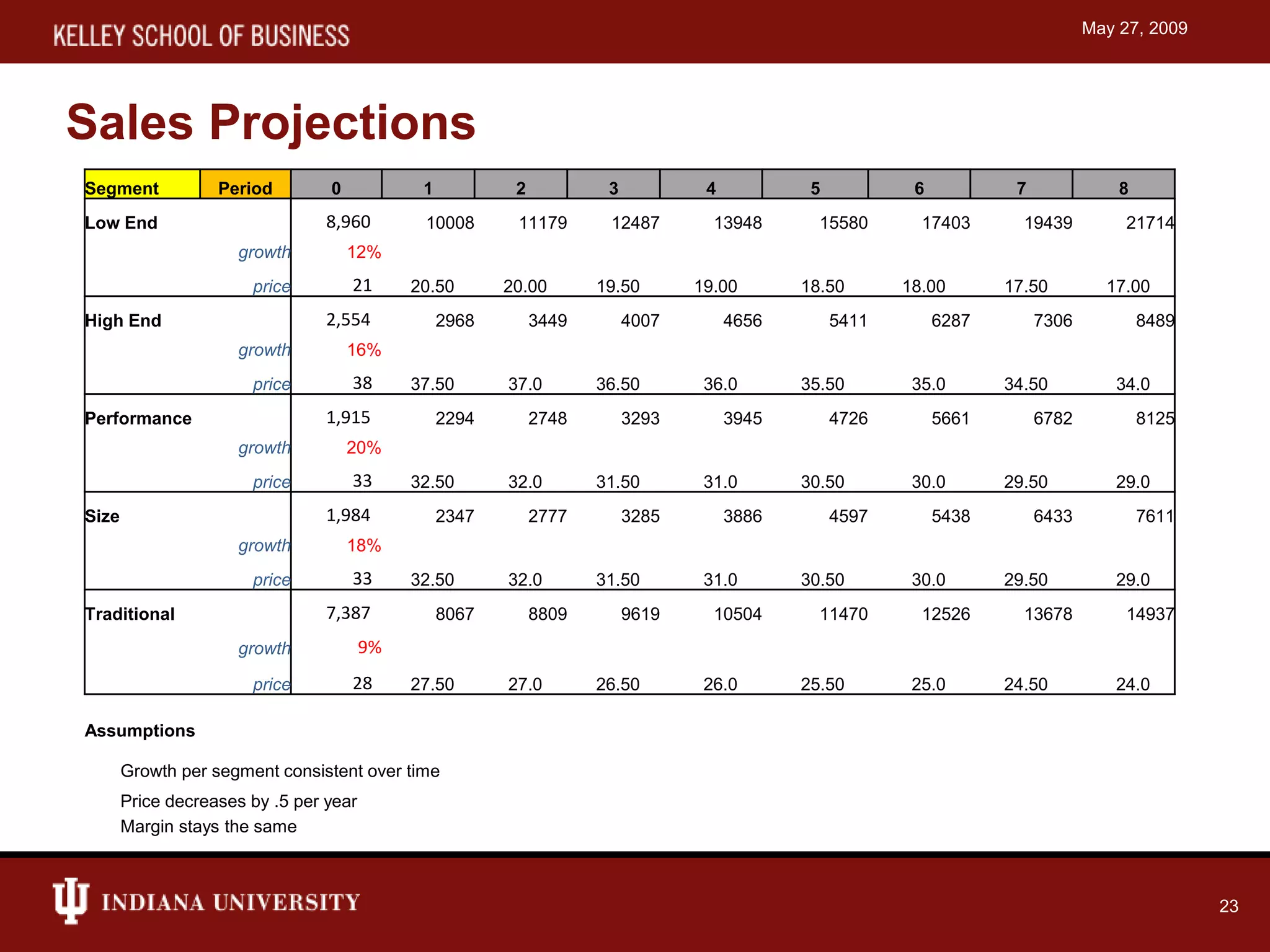 KELLEY SCHOOL OF BUSINESS

May 27, 2009

Sales Projections

| Segment | Period | 0 | 1 | 2 | 3 | 4 | 5 | 6 | 7 | 8 |
|---|---|---|---|---|---|---|---|---|---|---|
| Low End | | 8,960 | 10008 | 11179 | 12487 | 13948 | 15580 | 17403 | 19439 | 21714 |
| | growth | 12% | | | | | | | | |
| | price | 21 | 20.50 | 20.00 | 19.50 | 19.00 | 18.50 | 18.00 | 17.50 | 17.00 |
| High End | | 2,554 | 2968 | 3449 | 4007 | 4656 | 5411 | 6287 | 7306 | 8489 |
| | growth | 16% | | | | | | | | |
| | price | 38 | 37.50 | 37.0 | 36.50 | 36.0 | 35.50 | 35.0 | 34.50 | 34.0 |
| Performance | | 1,915 | 2294 | 2748 | 3293 | 3945 | 4726 | 5661 | 6782 | 8125 |
| | growth | 20% | | | | | | | | |
| | price | 33 | 32.50 | 32.0 | 31.50 | 31.0 | 30.50 | 30.0 | 29.50 | 29.0 |
| Size | | 1,984 | 2347 | 2777 | 3285 | 3886 | 4597 | 5438 | 6433 | 7611 |
| | growth | 18% | | | | | | | | |
| | price | 33 | 32.50 | 32.0 | 31.50 | 31.0 | 30.50 | 30.0 | 29.50 | 29.0 |
| Traditional | | 7,387 | 8067 | 8809 | 9619 | 10504 | 11470 | 12526 | 13678 | 14937 |
| | growth | 9% | | | | | | | | |
| | price | 28 | 27.50 | 27.0 | 26.50 | 26.0 | 25.50 | 25.0 | 24.50 | 24.0 |

Assumptions

Growth per segment consistent over time

Price decreases by .5 per year

Margin stays the same

INDIANA UNIVERSITY

23